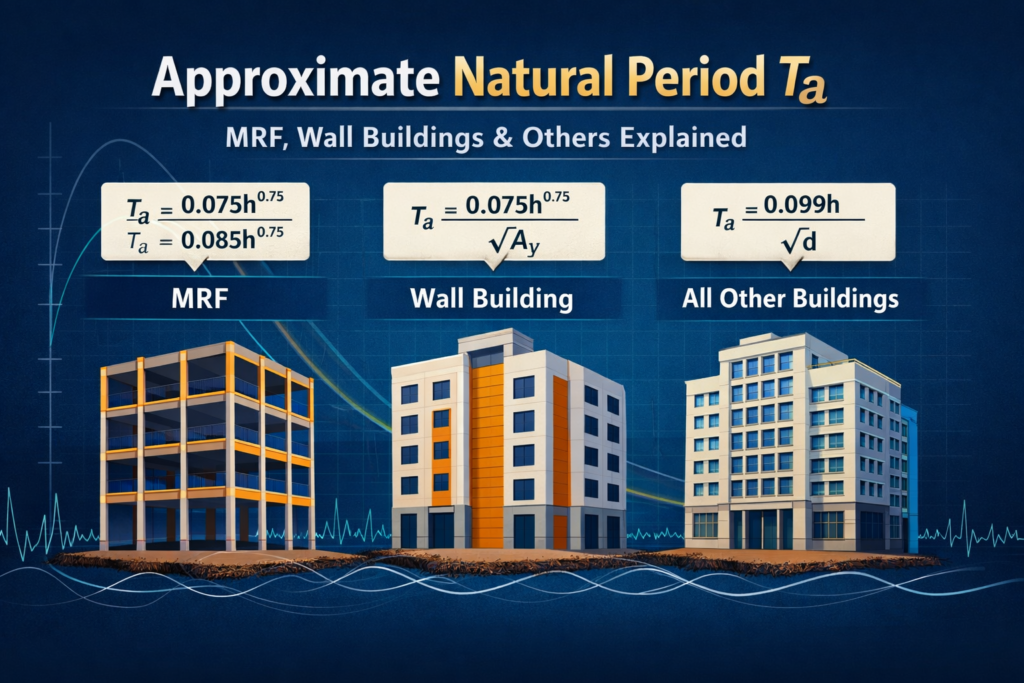 Approximate Natural Period $T_a$

MRF, Wall Buildings & Others Explained

$T_a = 0.075h^{0.75}$
$T_a = 0.085h^{0.75}$

MRF

$T_a = \frac{0.075h^{0.75}}{\sqrt{A_y}}$

Wall Building

$T_a = \frac{0.099h}{\sqrt{d}}$

All Other Buildings